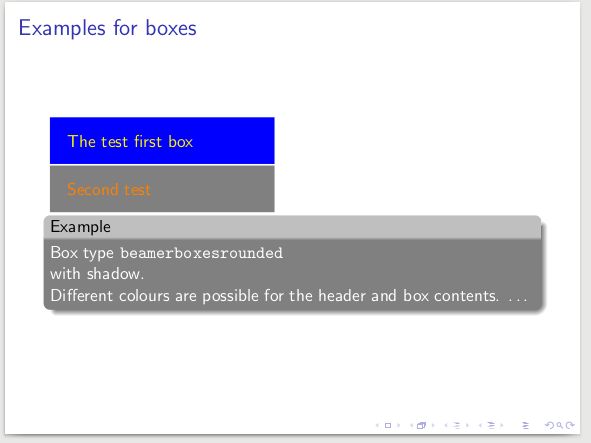 Examples for boxes

The test first box

Second test

Example

Box type beamerboxesrounded
with shadow.
Different colours are possible for the header and box contents. . . .